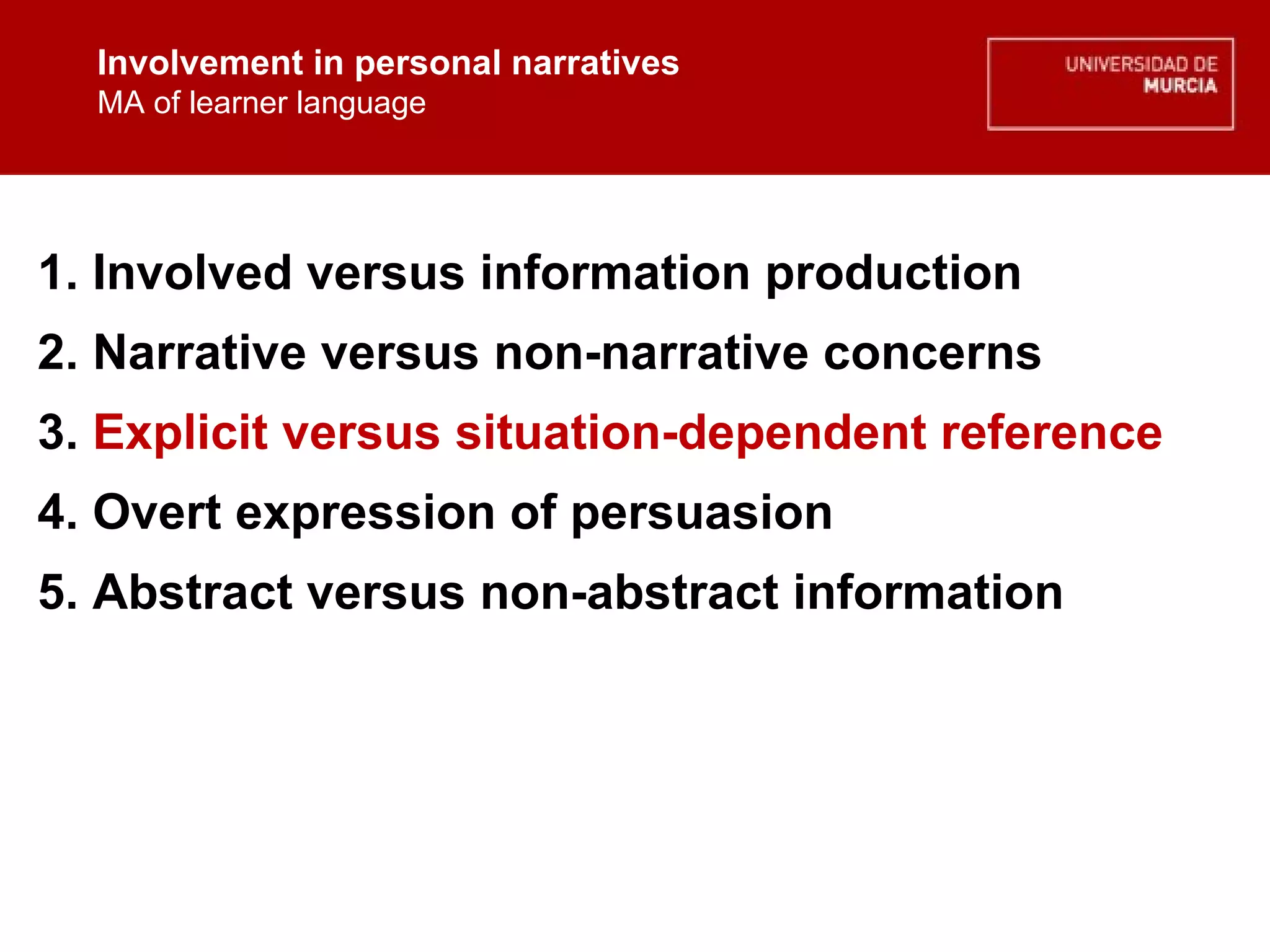 Involvement in personal narratives
MA of learner language

UNIVERSIDAD DE
MURCIA

1. Involved versus information production
2. Narrative versus non-narrative concerns
3. Explicit versus situation-dependent reference
4. Overt expression of persuasion
5. Abstract versus non-abstract information